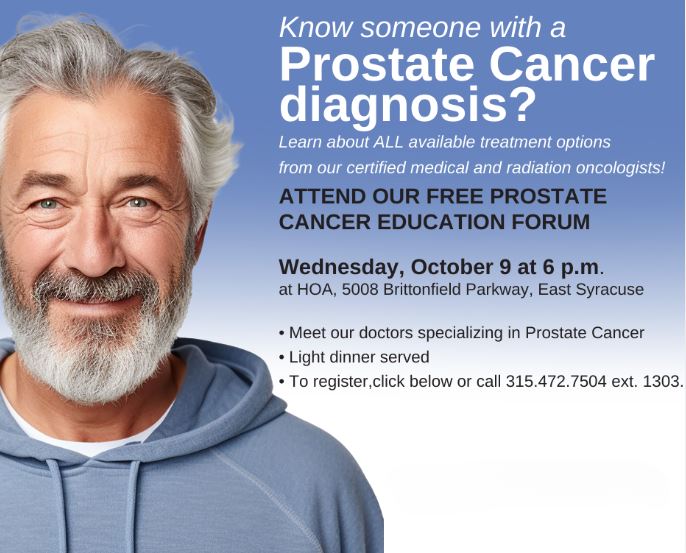 Know someone with a
Prostate Cancer diagnosis?

Learn about ALL available treatment options from our certified medical and radiation oncologists!

ATTEND OUR FREE PROSTATE CANCER EDUCATION FORUM

Wednesday, October 9 at 6 p.m.
at HOA, 5008 Brittonfield Parkway, East Syracuse

• Meet our doctors specializing in Prostate Cancer
• Light dinner served
• To register,click below or call 315.472.7504 ext. 1303.